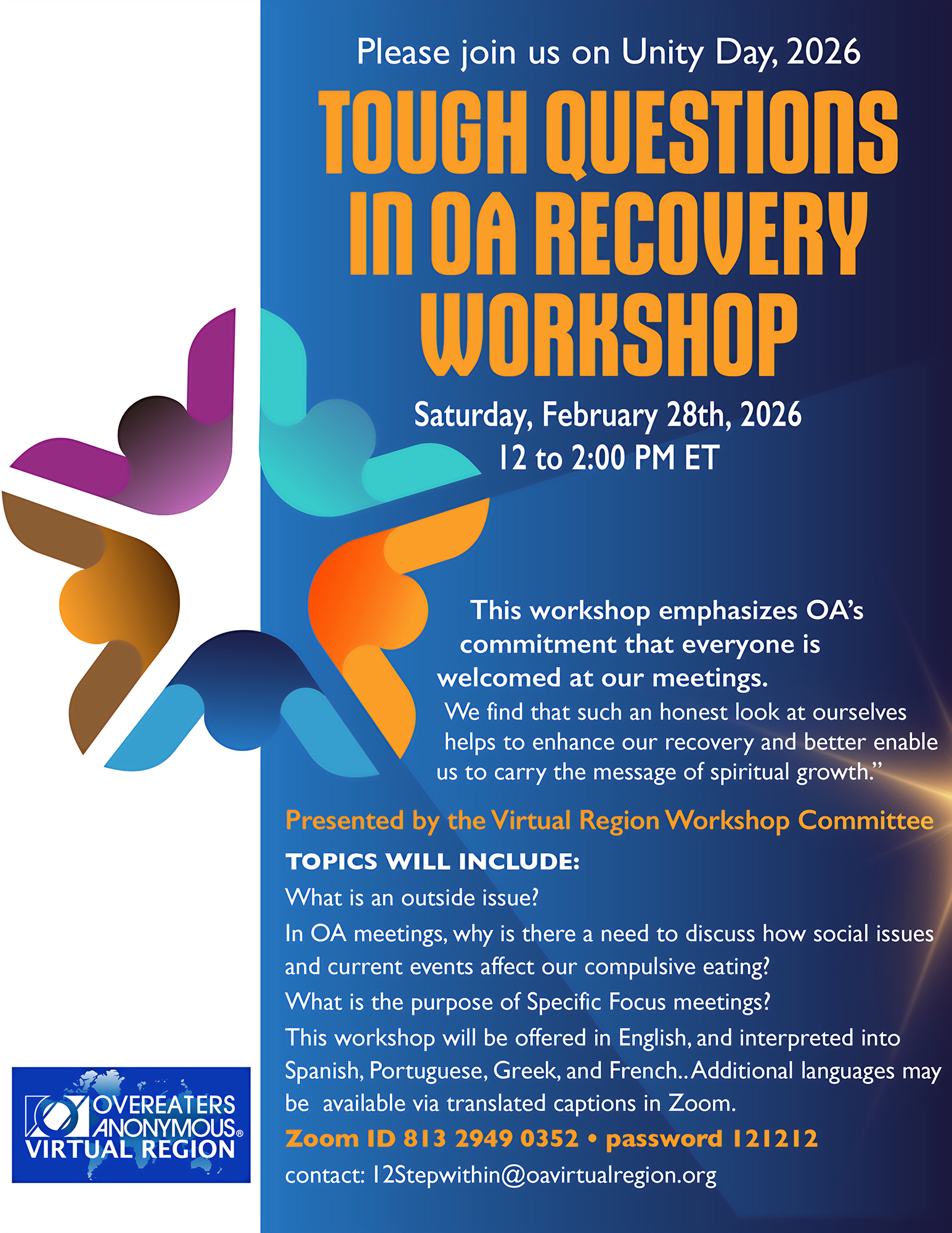 Please join us on Unity Day, 2026

TOUGH QUESTIONS IN OA RECOVERY WORKSHOP

Saturday, February 28th, 2026
12 to 2:00 PM ET

This workshop emphasizes OA's commitment that everyone is welcomed at our meetings.
We find that such an honest look at ourselves helps to enhance our recovery and better enable us to carry the message of spiritual growth."

Presented by the Virtual Region Workshop Committee

TOPICS WILL INCLUDE:
What is an outside issue?
In OA meetings, why is there a need to discuss how social issues and current events affect our compulsive eating?
What is the purpose of Specific Focus meetings?
This workshop will be offered in English, and interpreted into Spanish, Portuguese, Greek, and French.. Additional languages may be available via translated captions in Zoom.

Zoom ID 813 2949 0352 • password 121212
contact: 12Stepwithin@oavirtualregion.org

OVEREATERS ANONYMOUS® VIRTUAL REGION